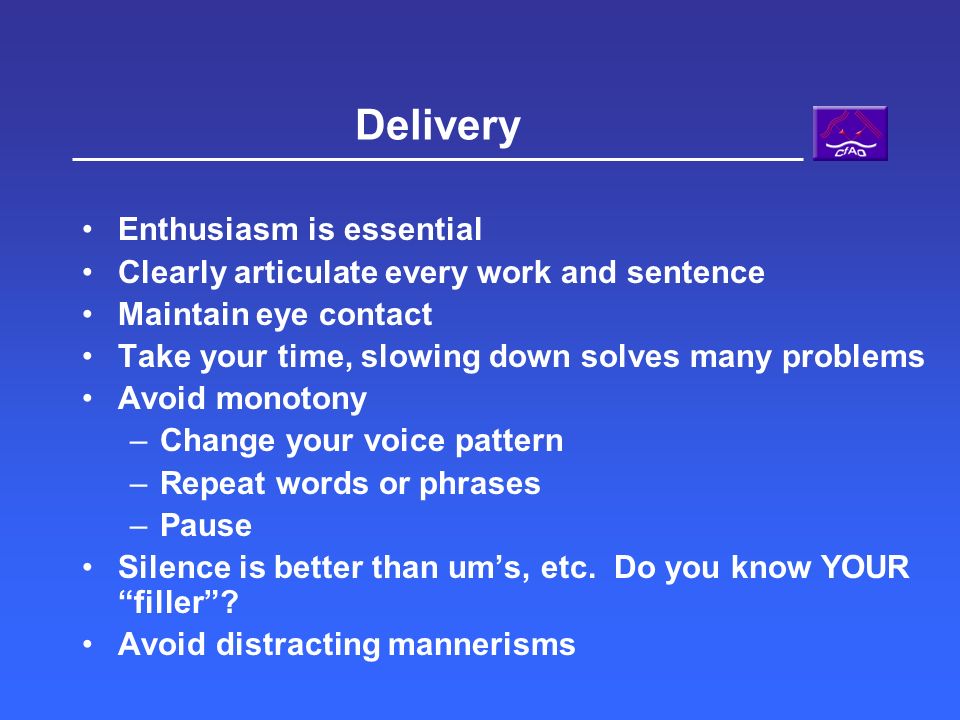 Delivery

CfAO

• Enthusiasm is essential
• Clearly articulate every work and sentence
• Maintain eye contact
• Take your time, slowing down solves many problems
• Avoid monotony
– Change your voice pattern
– Repeat words or phrases
– Pause
• Silence is better than um's, etc. Do you know YOUR "filler"?
• Avoid distracting mannerisms